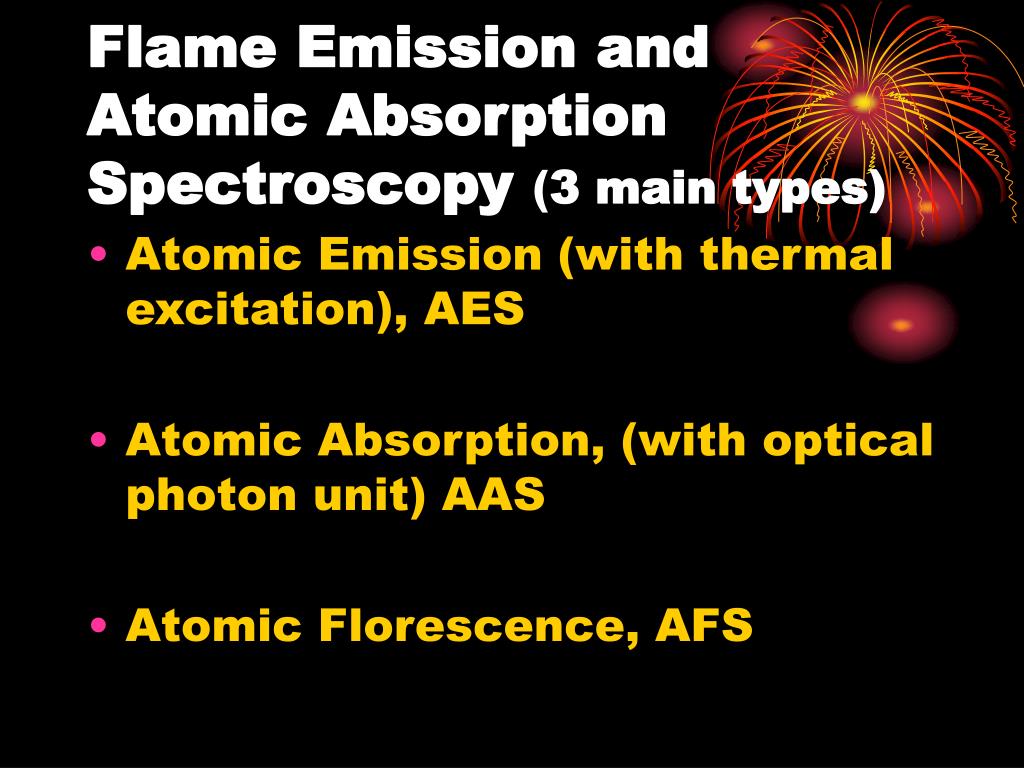 Flame Emission and Atomic Absorption Spectroscopy (3 main types)

• Atomic Emission (with thermal excitation), AES

• Atomic Absorption, (with optical photon unit) AAS

• Atomic Florescence, AFS